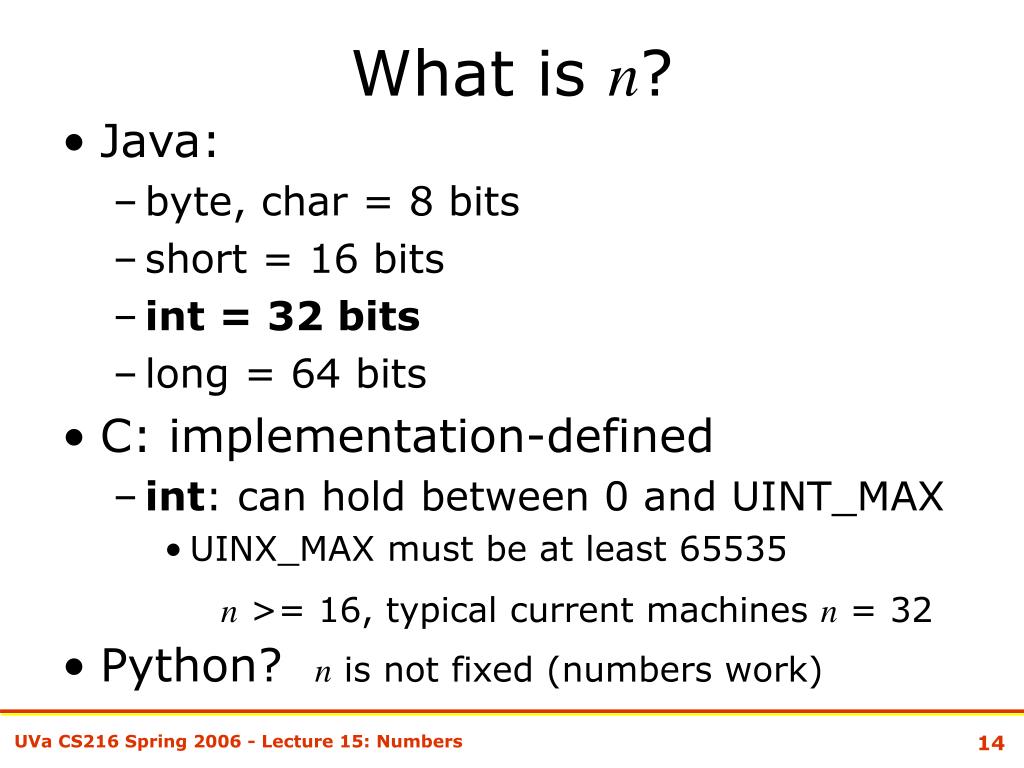 What is $n$?

• Java:
– byte, char = 8 bits
– short = 16 bits
– **int = 32 bits**
– long = 64 bits

• C: implementation-defined
– **int**: can hold between 0 and UINT_MAX
• UINX_MAX must be at least 65535

$n$ >= 16, typical current machines $n$ = 32

• Python? $n$ is not fixed (numbers work)

UVa CS216 Spring 2006 - Lecture 15: Numbers

14